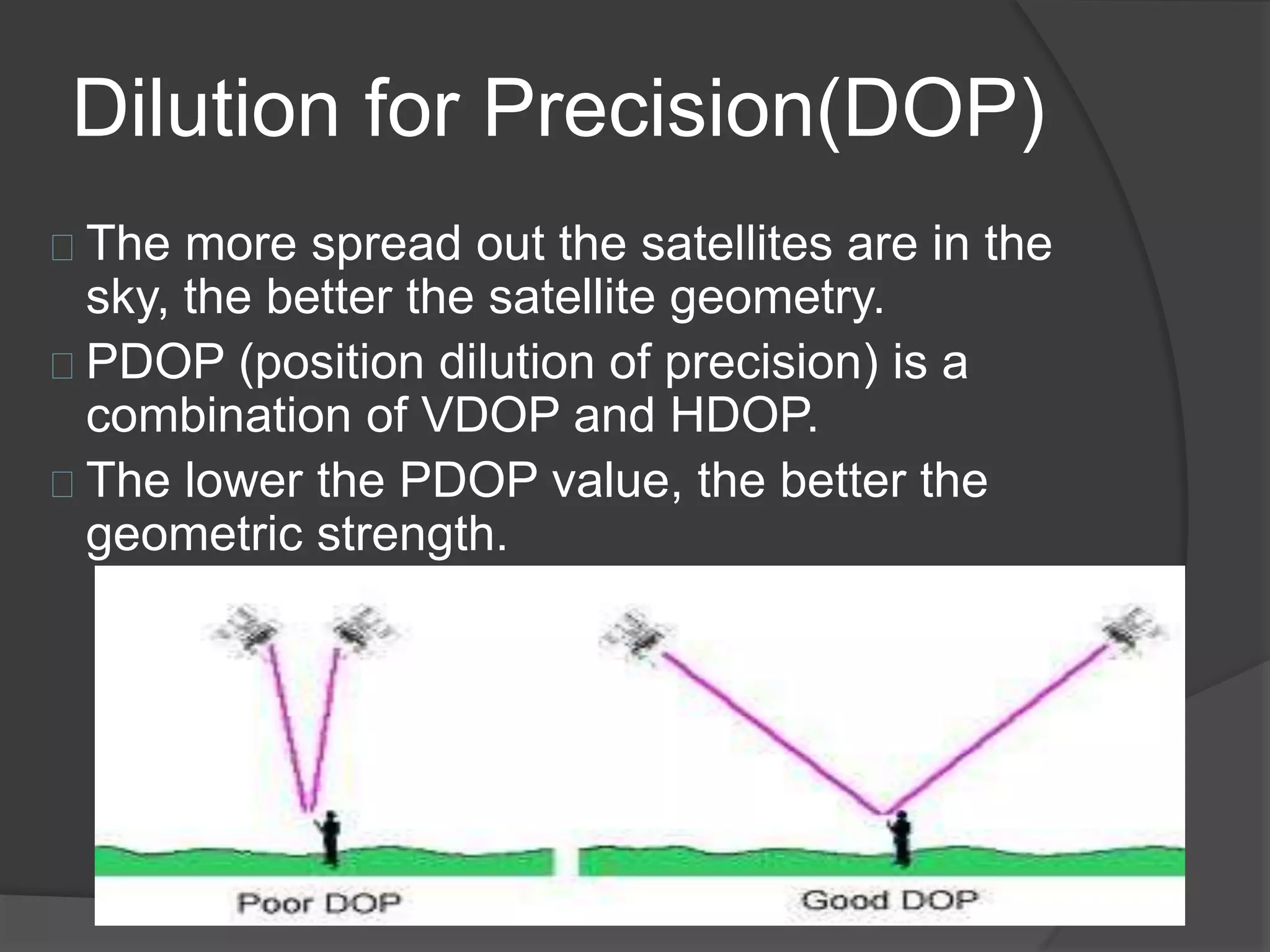 Dilution for Precision(DOP)

The more spread out the satellites are in the sky, the better the satellite geometry.

PDOP (position dilution of precision) is a combination of VDOP and HDOP.

The lower the PDOP value, the better the geometric strength.

Poor DOP

Good DOP